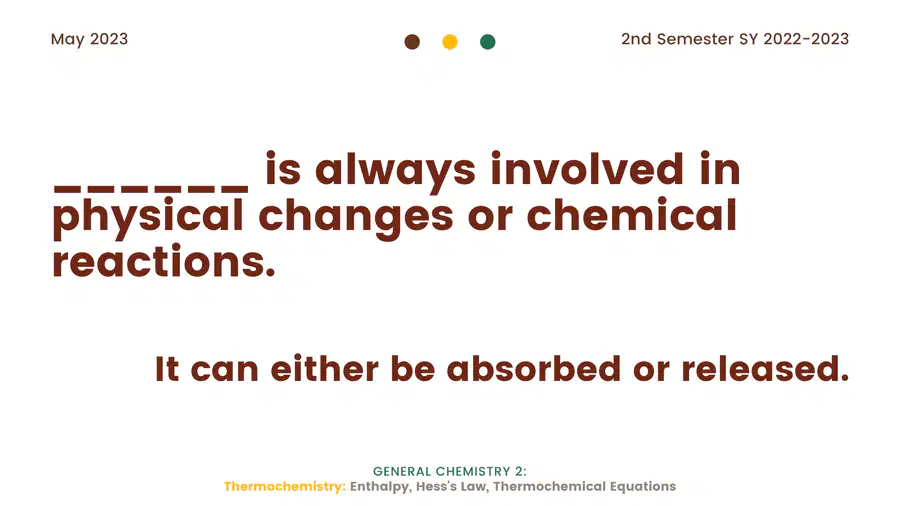 May 2023

2nd Semester SY 2022-2023

______ is always involved in physical changes or chemical reactions.

It can either be absorbed or released.

GENERAL CHEMISTRY 2:
Thermochemistry: Enthalpy, Hess's Law, Thermochemical Equations